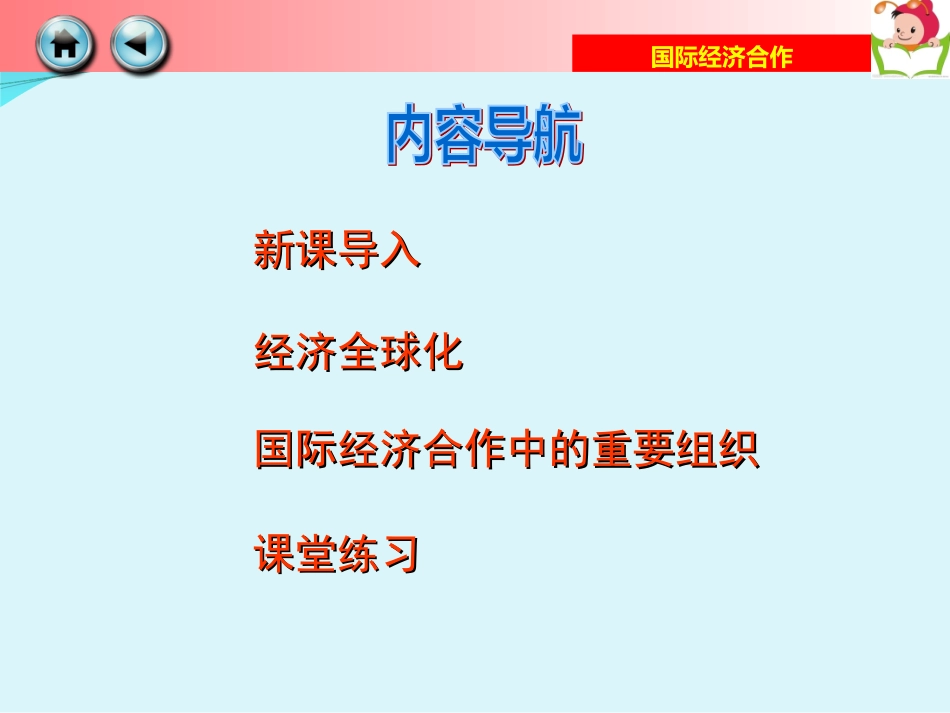 国际经济合作

内容导航

新课导入

经济全球化

国际经济合作中的重要组织

课堂练习